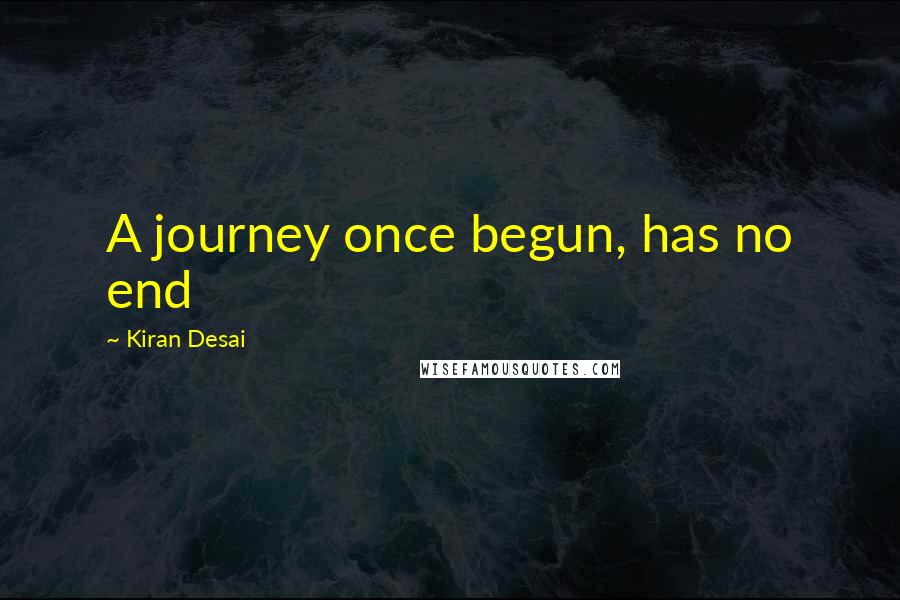 A journey once begun, has no end

~ Kiran Desai

WISEFAMOUSQUOTES.COM